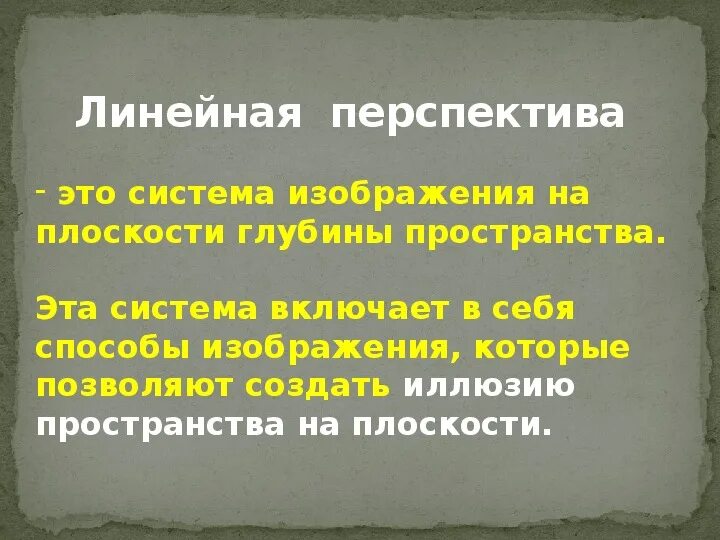 Линейная перспектива

- это система изображения на плоскости глубины пространства.

Эта система включает в себя способы изображения, которые позволяют создать иллюзию пространства на плоскости.